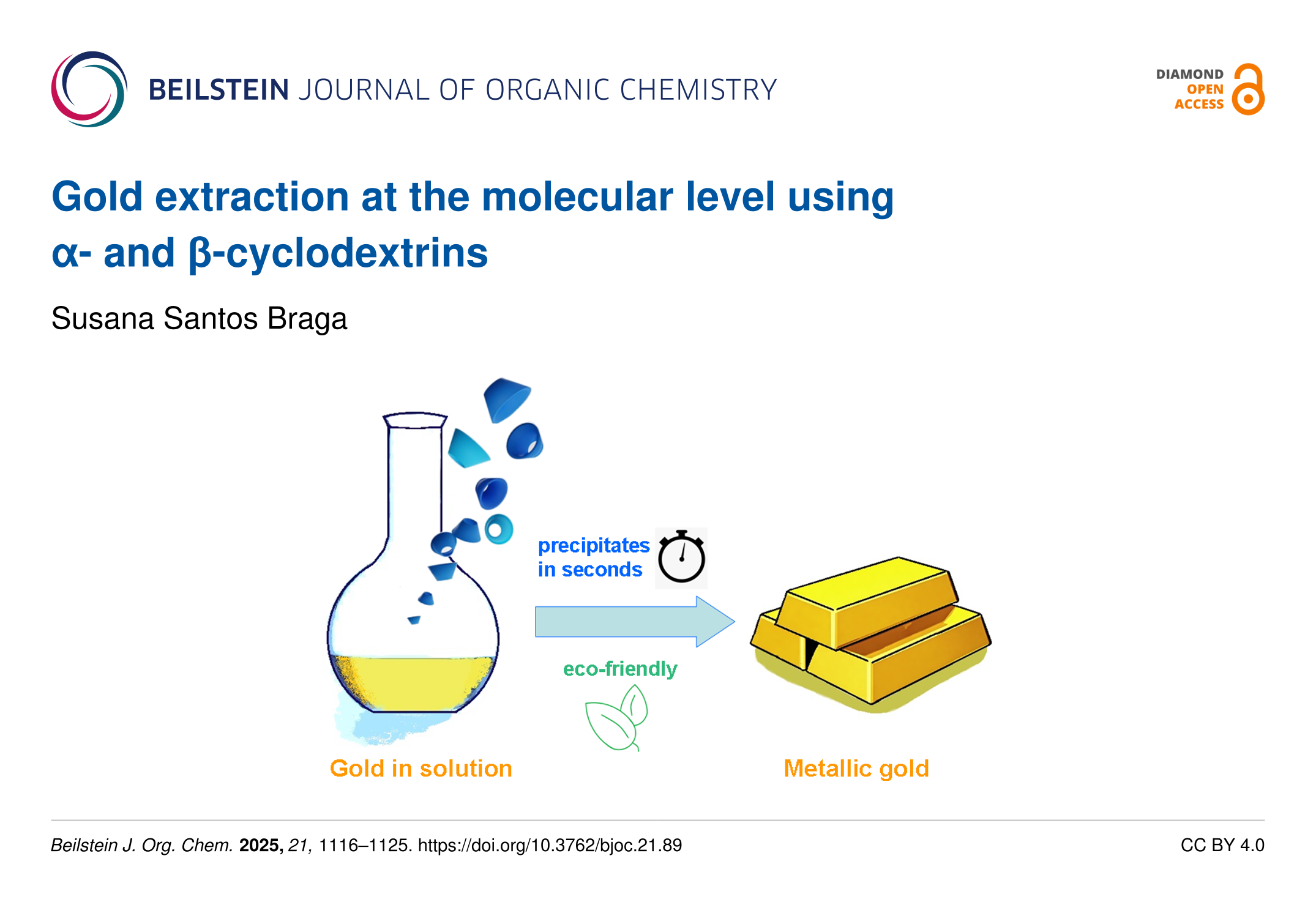 BEILSTEIN JOURNAL OF ORGANIC CHEMISTRY

DIAMOND OPEN ACCESS

Gold extraction at the molecular level using α- and β-cyclodextrins

Susana Santos Braga

precipitates in seconds

eco-friendly

Gold in solution

Metallic gold

Beilstein J. Org. Chem. 2025, 21, 1116–1125. https://doi.org/10.3762/bjoc.21.89

CC BY 4.0